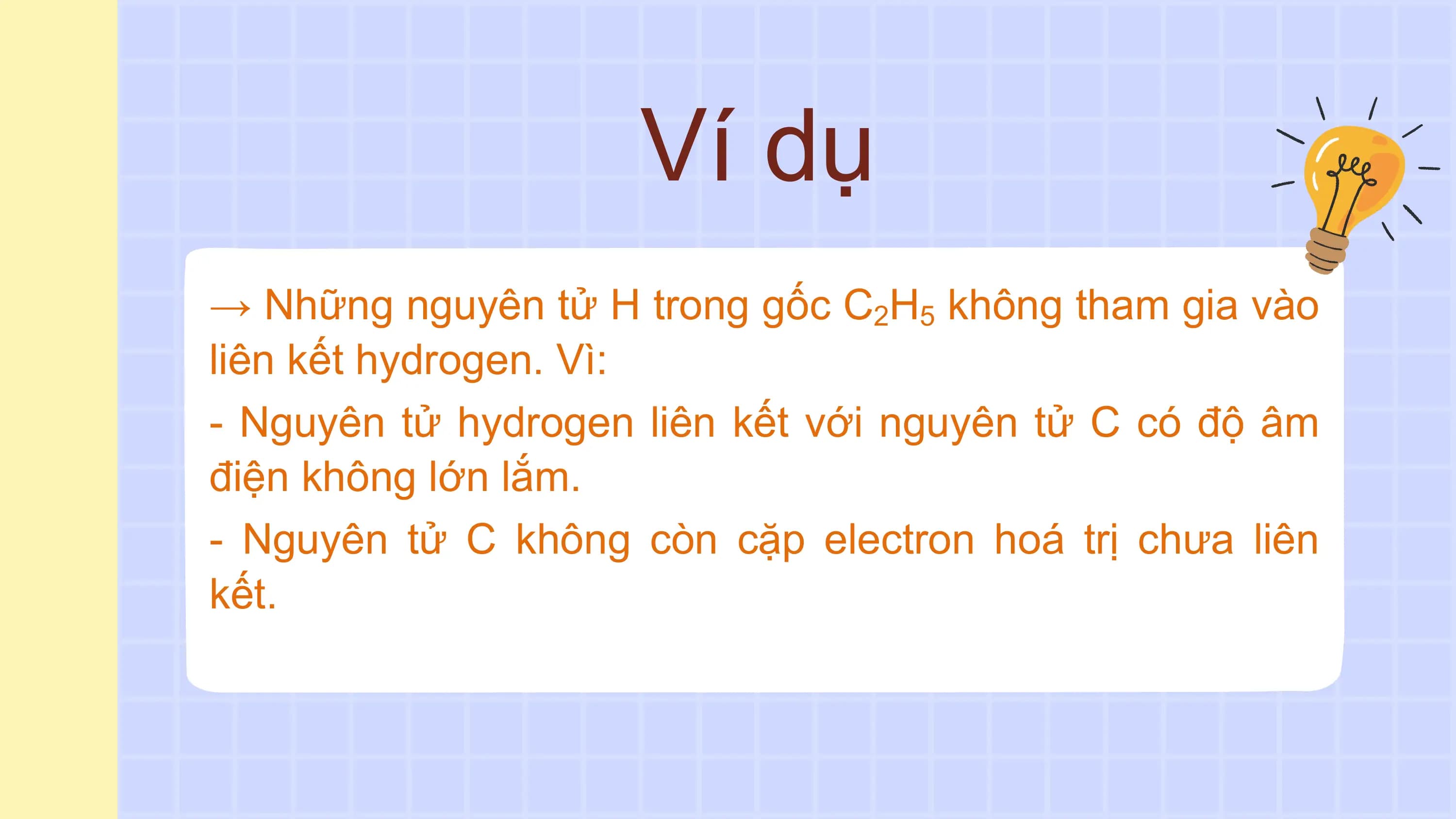 Ví dụ

→ Những nguyên tử H trong gốc $C_2H_5$ không tham gia vào liên kết hydrogen. Vì:

- Nguyên tử hydrogen liên kết với nguyên tử C có độ âm điện không lớn lắm.

- Nguyên tử C không còn cặp electron hoá trị chưa liên kết.